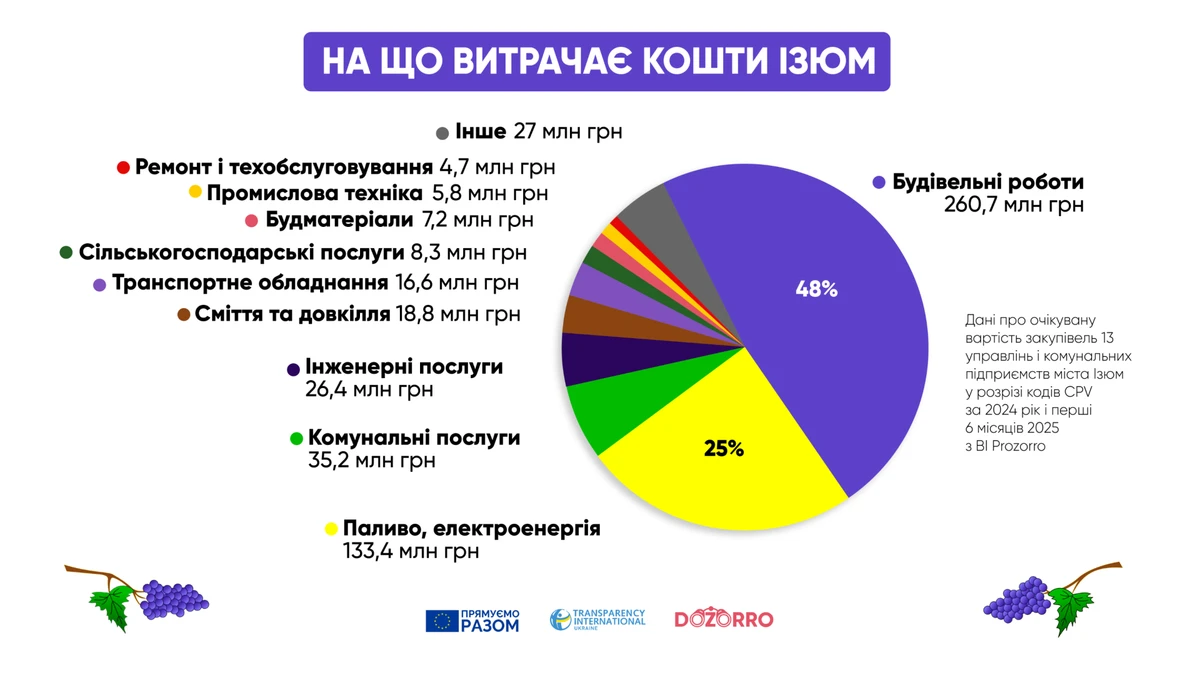 НА ЩО ВИТРАЧАЄ КОШТИ ІЗЮМ

Інше 27 млн грн

Ремонт і техобслуговування 4,7 млн грн

Промислова техніка 5,8 млн грн

Будматеріали 7,2 млн грн

Сільськогосподарські послуги 8,3 млн грн

Транспортне обладнання 16,6 млн грн

Сміття та довкілля 18,8 млн грн

Інженерні послуги 26,4 млн грн

Комунальні послуги 35,2 млн грн

Паливо, електроенергія 133,4 млн грн

Будівельні роботи 260,7 млн грн

48%

25%

Дані про очікувану вартість закупівель 13 управлінь і комунальних підприємств міста Ізюм у розрізі кодів CPV за 2024 рік і перші 6 місяців 2025 з BI Prozorro

ПРЯМУЄМО РАЗОМ

TRANSPARENCY INTERNATIONAL UKRAINE

DOZORRO